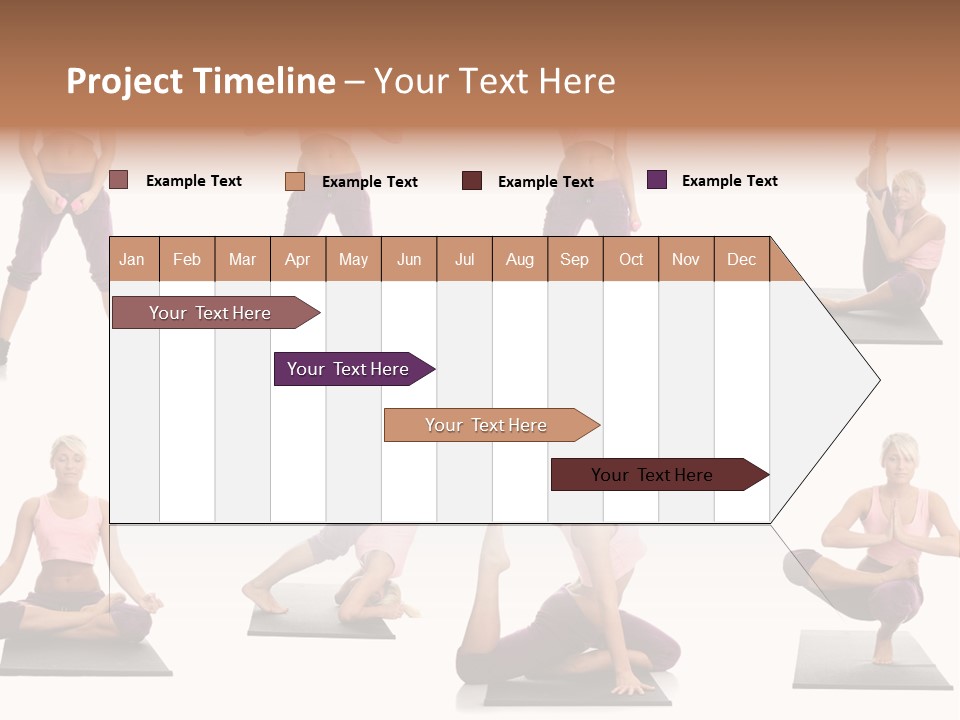 Project Timeline – Your Text Here

Example Text Example Text Example Text Example Text

| Jan | Feb | Mar | Apr | May | Jun | Jul | Aug | Sep | Oct | Nov | Dec |
|---|---|---|---|---|---|---|---|---|---|---|---|

Your Text Here

Your Text Here

Your Text Here

Your Text Here